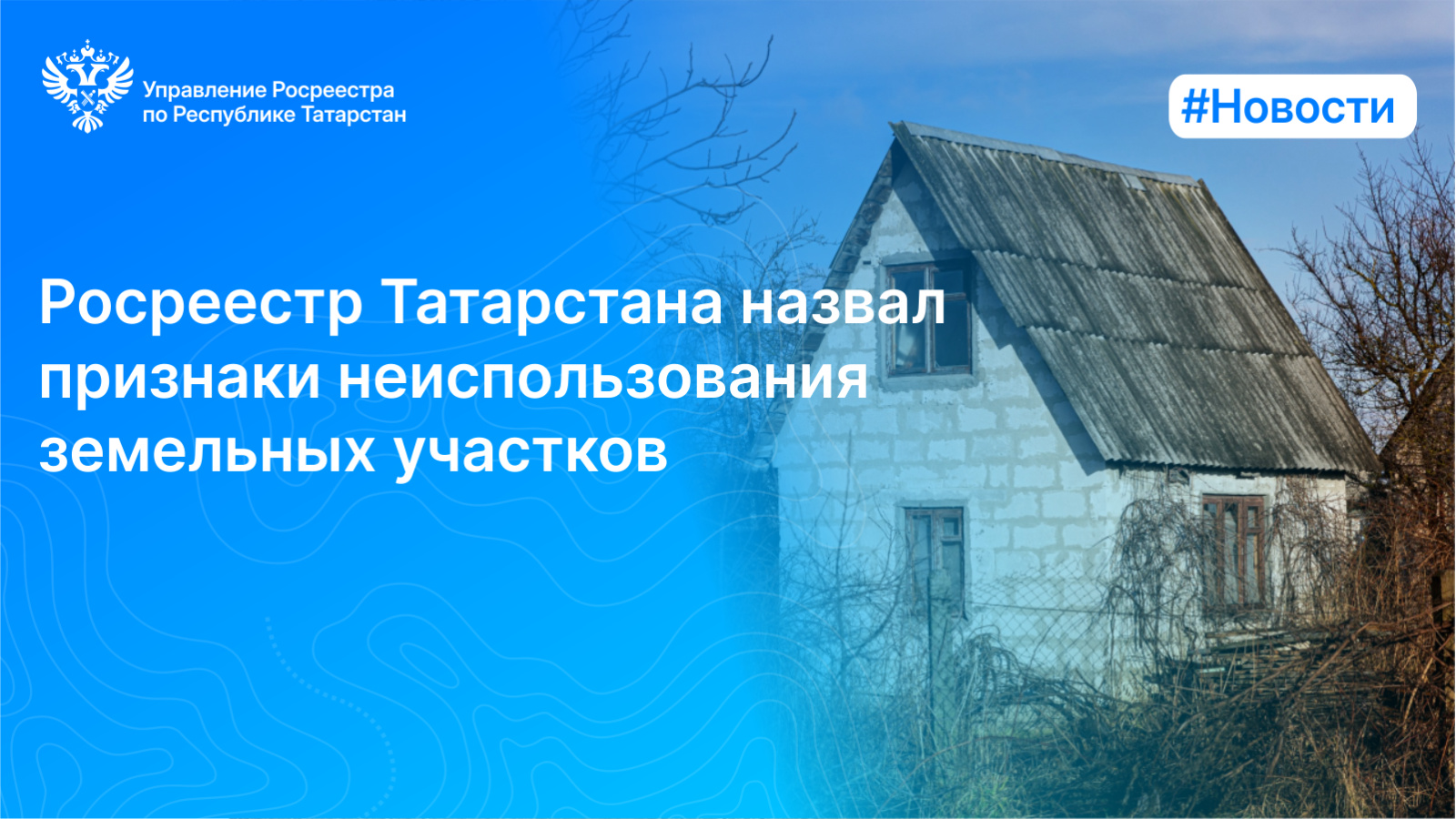 Управление Росреестра по Республике Татарстан

#Новости

Росреестр Татарстана назвал признаки неиспользования земельных участков